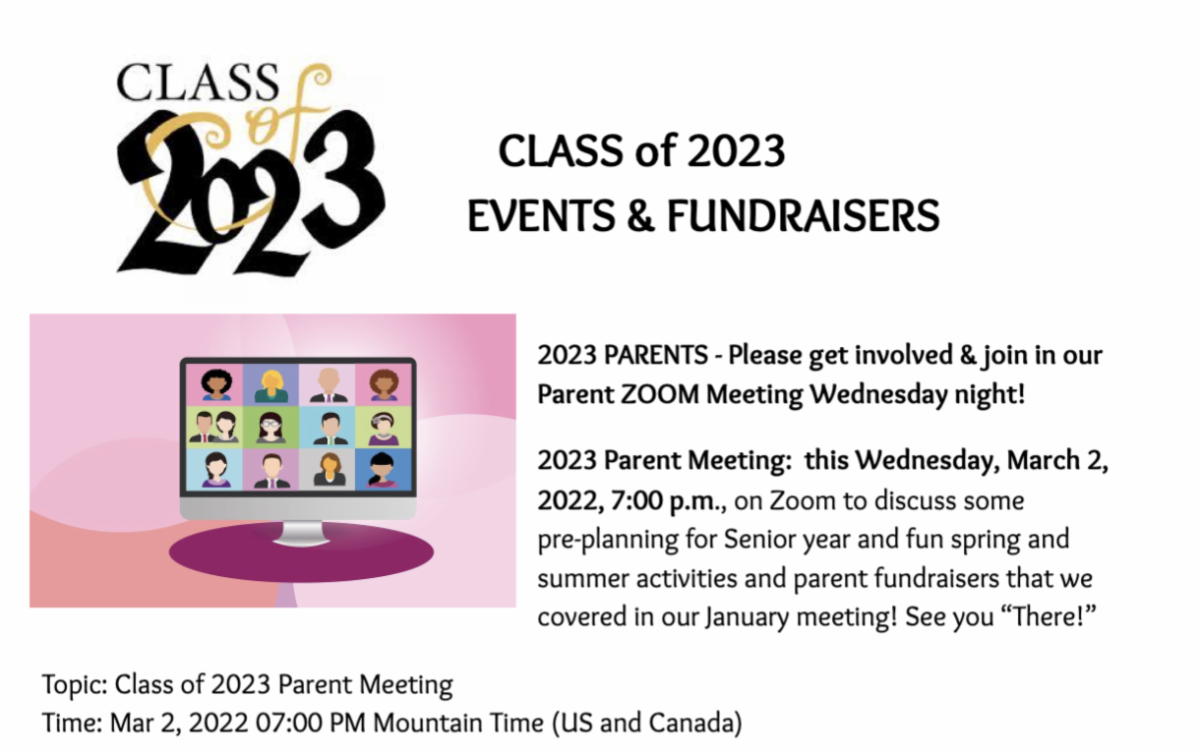 CLASS of 2023

CLASS of 2023
EVENTS & FUNDRAISERS

2023 PARENTS - Please get involved & join in our Parent ZOOM Meeting Wednesday night!

2023 Parent Meeting: this Wednesday, March 2, 2022, 7:00 p.m., on Zoom to discuss some pre-planning for Senior year and fun spring and summer activities and parent fundraisers that we covered in our January meeting! See you "There!"

Topic: Class of 2023 Parent Meeting
Time: Mar 2, 2022 07:00 PM Mountain Time (US and Canada)